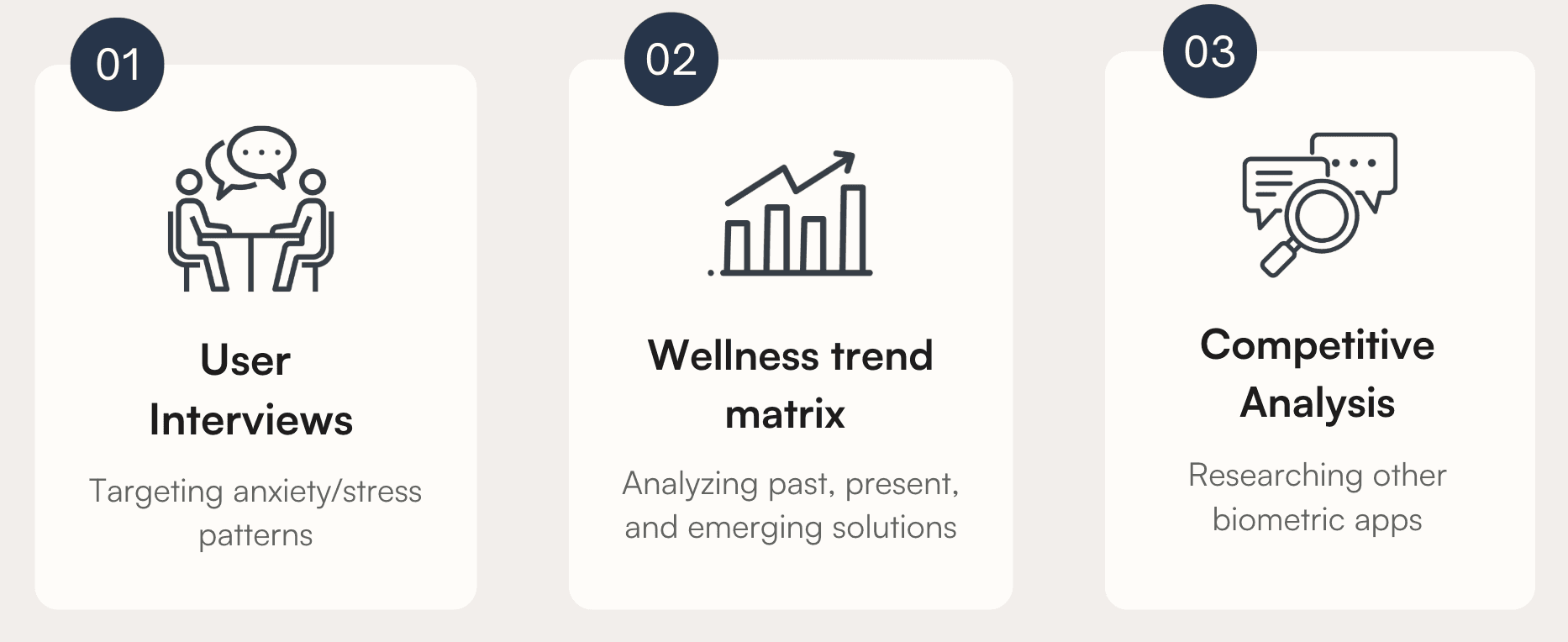 01

User Interviews

Targeting anxiety/stress patterns

02

Wellness trend matrix

Analyzing past, present, and emerging solutions

03

Competitive Analysis

Researching other biometric apps